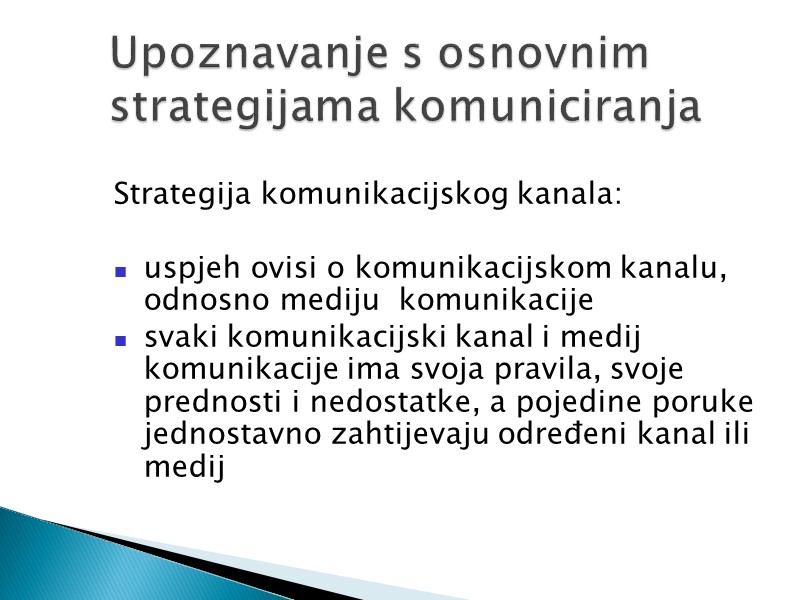 Upoznavanje s osnovnim strategijama komuniciranja

Strategija komunikacijskog kanala:

- uspjeh ovisi o komunikacijskom kanalu, odnosno mediju  komunikacije
- svaki komunikacijski kanal i medij komunikacije ima svoja pravila, svoje prednosti i nedostatke, a pojedine poruke jednostavno zahtijevaju određeni kanal ili medij